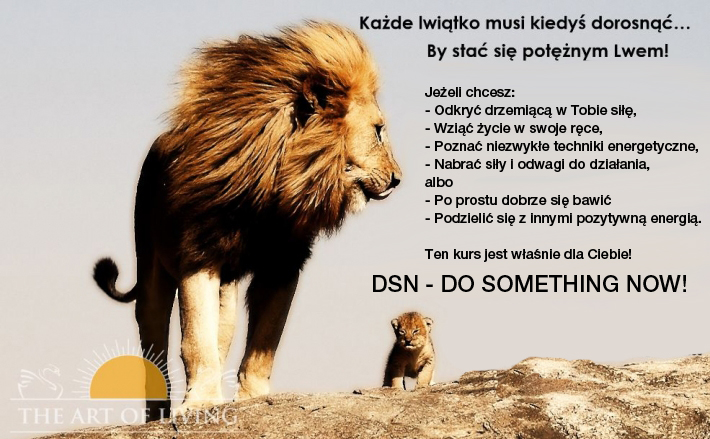 Każde lwiątko musi kiedyś dorosnąć…
By stać się potężnym Lwem!

Jeżeli chcesz:
- Odkryć drzemiącą w Tobie siłę,
- Wziąć życie w swoje ręce,
- Poznać niezwykłe techniki energetyczne,
- Nabrać siły i odwagi do działania,
albo
- Po prostu dobrze się bawić
- Podzielić się z innymi pozytywną energią.

Ten kurs jest właśnie dla Ciebie!

DSN - DO SOMETHING NOW!

THE ART OF LIVING